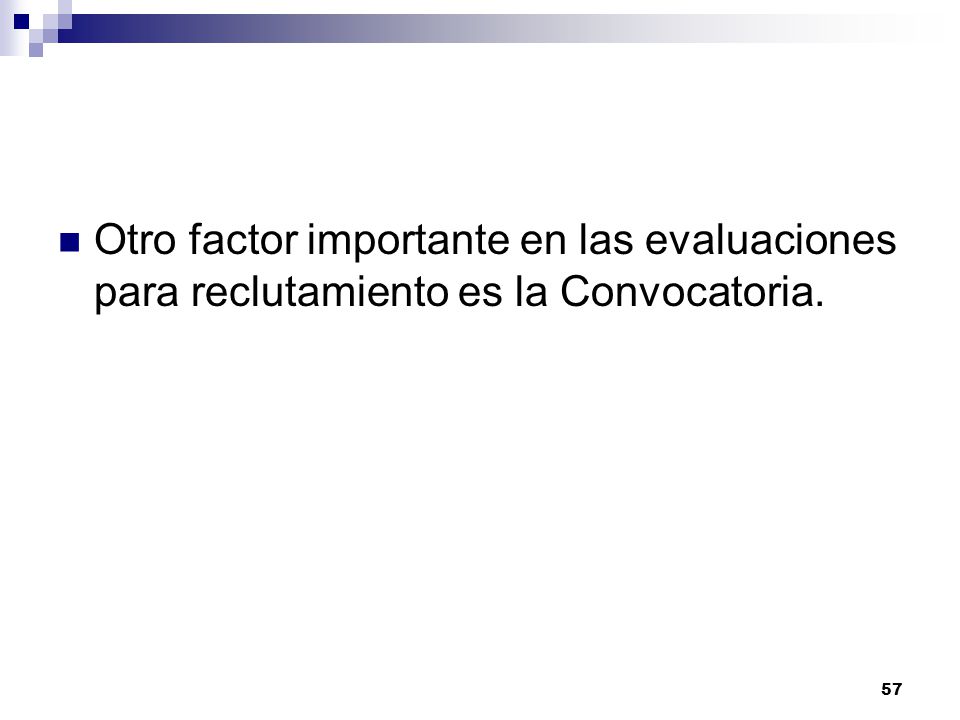 Otro factor importante en las evaluaciones para reclutamiento es la Convocatoria.

57